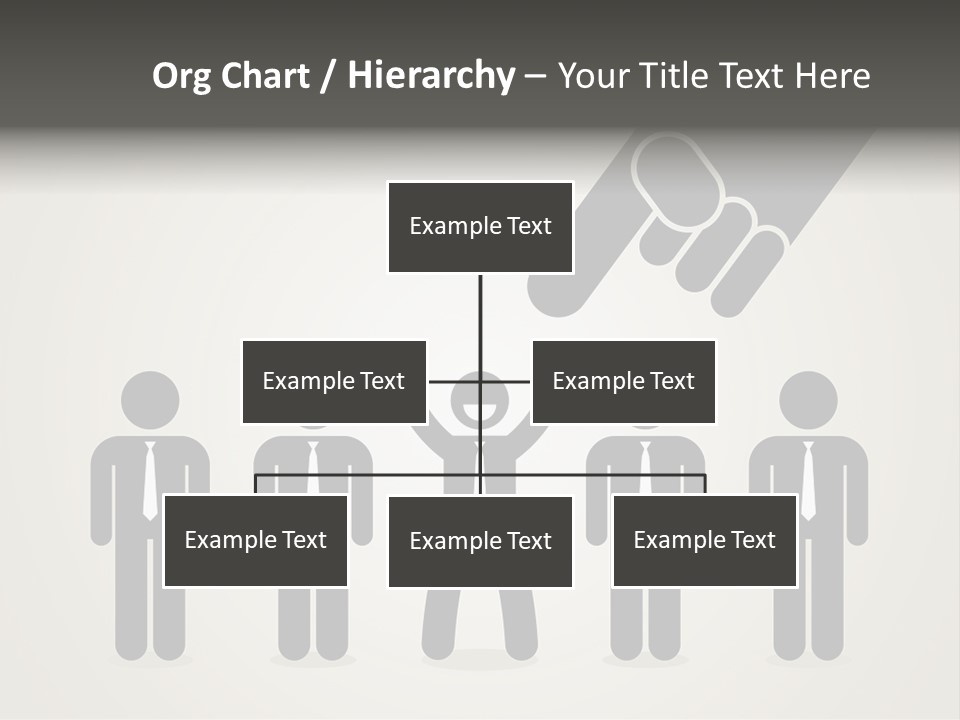 Org Chart / Hierarchy – Your Title Text Here

Example Text

Example Text

Example Text

Example Text

Example Text

Example Text